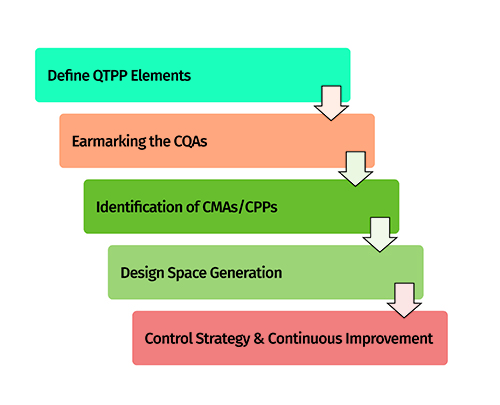 Define QTPP Elements

Earmarking the CQAs

Identification of CMAs/CPPs

Design Space Generation

Control Strategy & Continuous Improvement